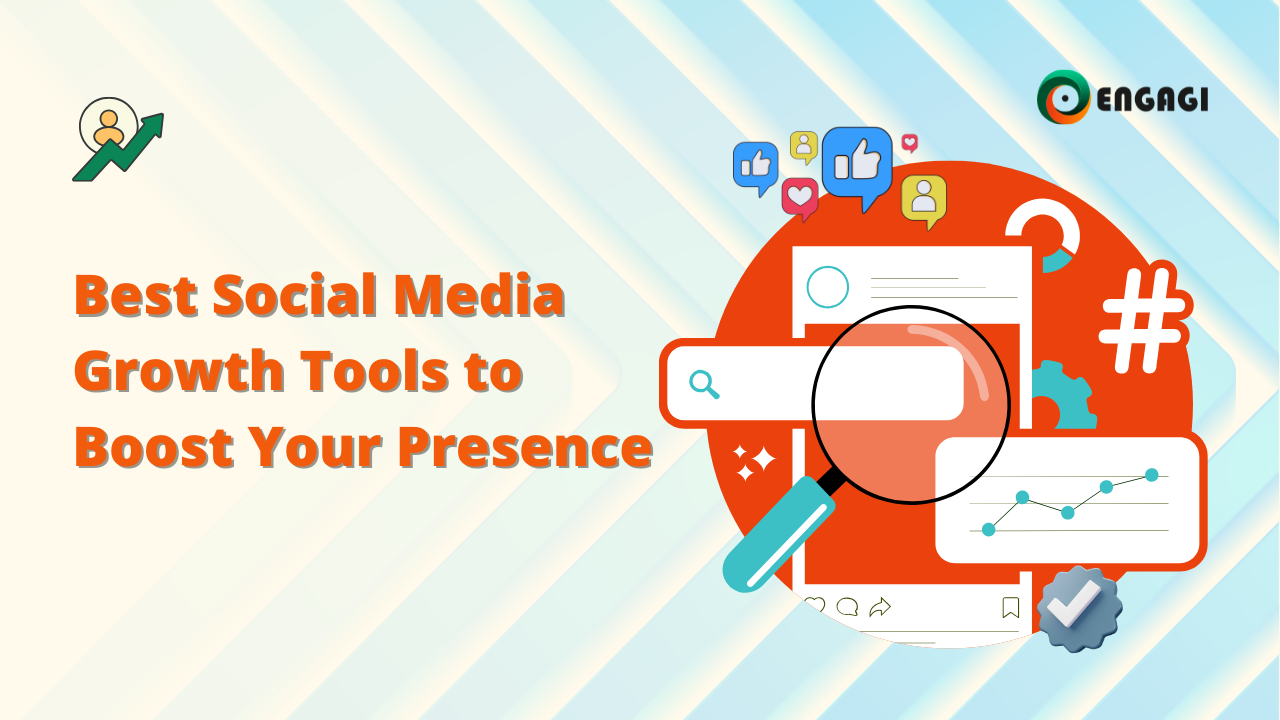 ENGAGI

Best Social Media Growth Tools to Boost Your Presence

#